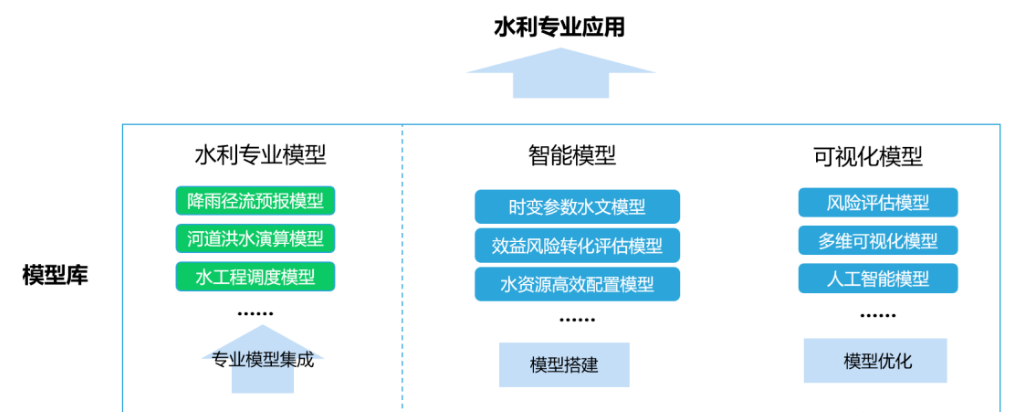 水利专业应用

模型库

水利专业模型

降雨径流预报模型

河道洪水演算模型

水工程调度模型

……

专业模型集成

智能模型

时变参数水文模型

效益风险转化评估模型

水资源高效配置模型

……

模型搭建

可视化模型

风险评估模型

多维可视化模型

人工智能模型

……

模型优化